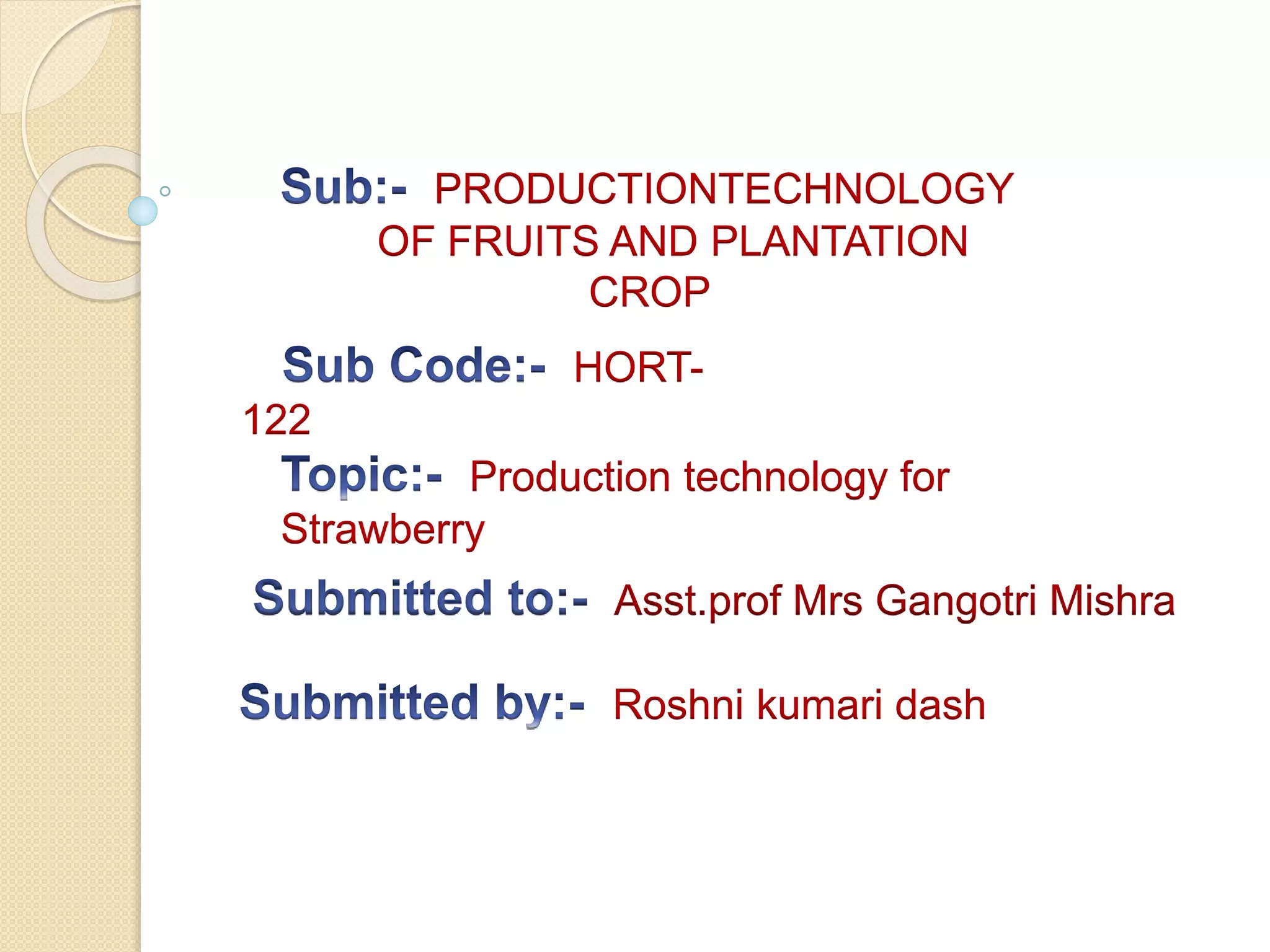 Sub:- PRODUCTIONTECHNOLOGY OF FRUITS AND PLANTATION CROP

Sub Code:- HORT-122

Topic:- Production technology for Strawberry

Submitted to:- Asst.prof Mrs Gangotri Mishra

Submitted by:- Roshni kumari dash